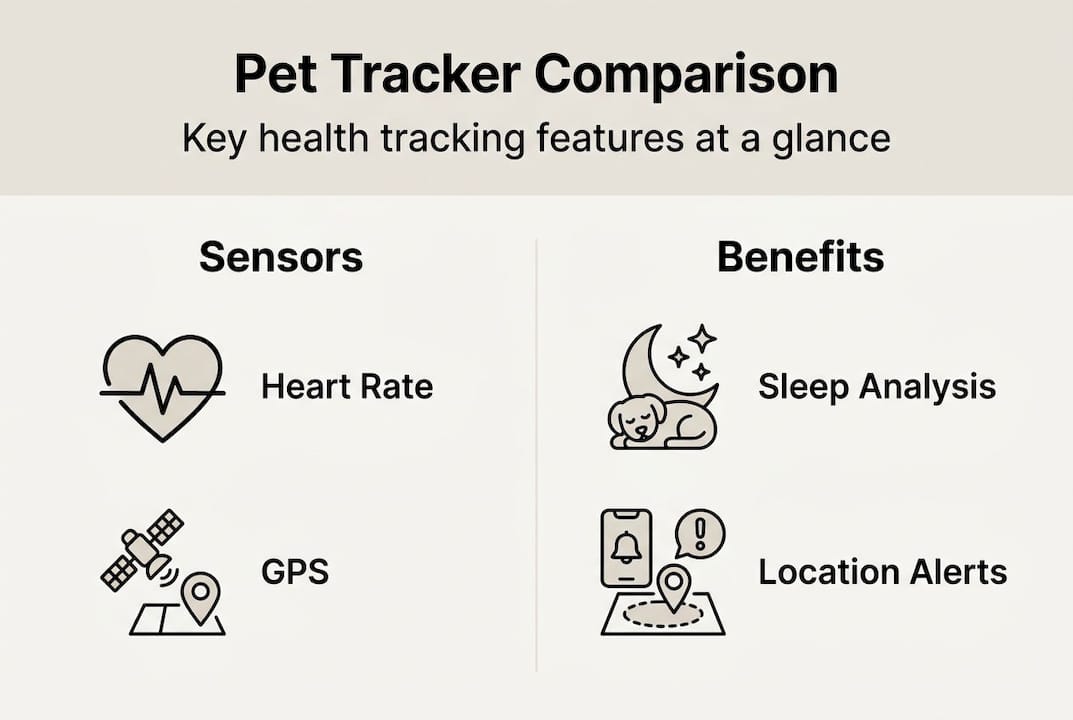 Pet Tracker Comparison
Key health tracking features at a glance

Sensors

Heart Rate

GPS

Benefits

Sleep Analysis

Location Alerts